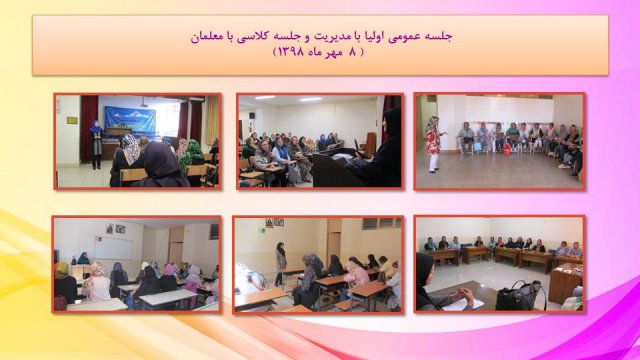 جلسه عمومی اولیا با مدیریت و جلسه کلاسی با معلمان
( ۸ مهر ماه ۱۳۹۸)